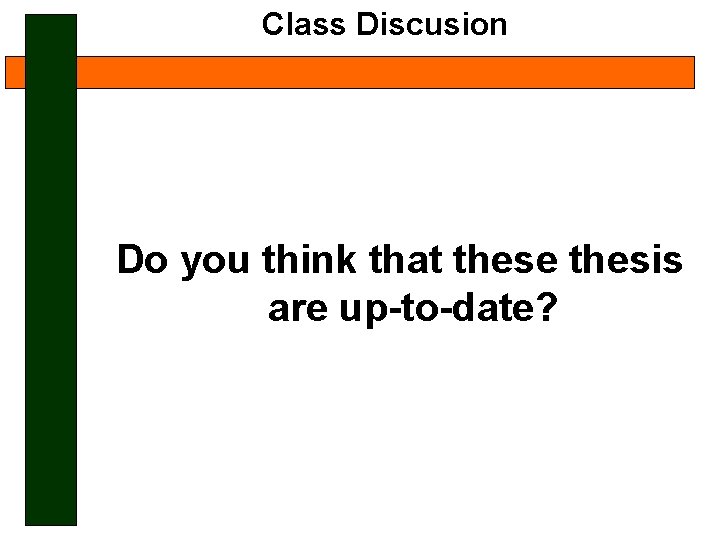 Class Discusion

Do you think that these thesis are up-to-date?